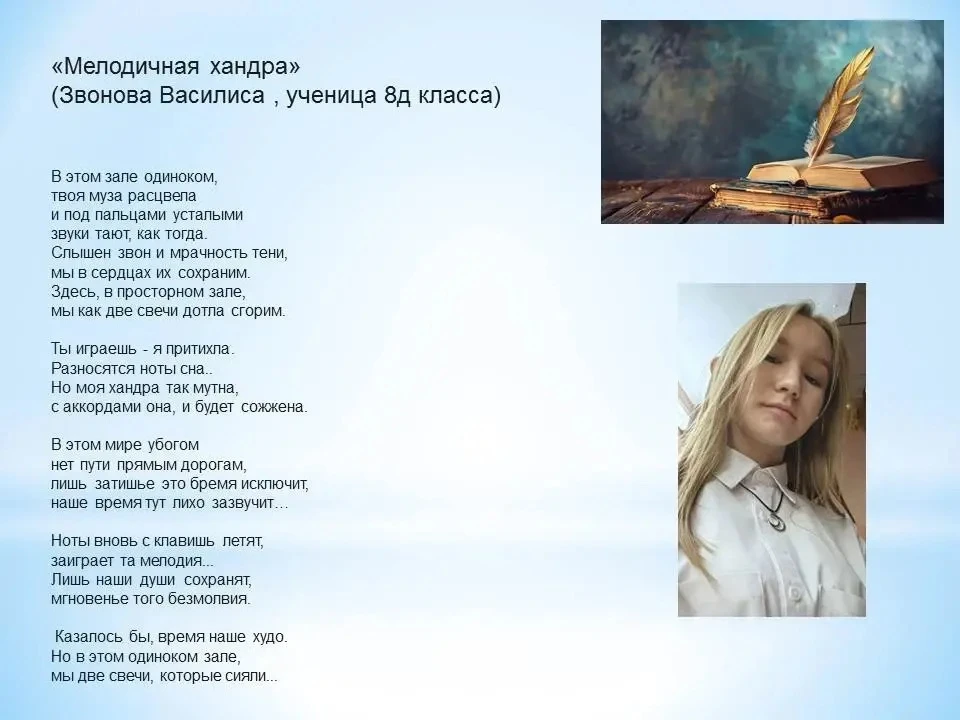 «Мелодичная хандра»
(Звонова Василиса , ученица 8д класса)

В этом зале одиноком,
твоя муза расцвела
и под пальцами усталыми
звуки тают, как тогда.
Слышен звон и мрачность тени,
мы в сердцах их сохраним.
Здесь, в просторном зале,
мы как две свечи дотла сгорим.

Ты играешь - я притихла.
Разносятся ноты сна..
Но моя хандра так мутна,
с аккордами она, и будет сожжена.

В этом мире убогом
нет пути прямым дорогам,
лишь затишье это бремя исключит,
наше время тут лихо зазвучит...

Ноты вновь с клавишь летят,
заиграет та мелодия...
Лишь наши души сохранят,
мгновенье того безмолвия.

Казалось бы, время наше худо.
Но в этом одиноком зале,
мы две свечи, которые сияли...